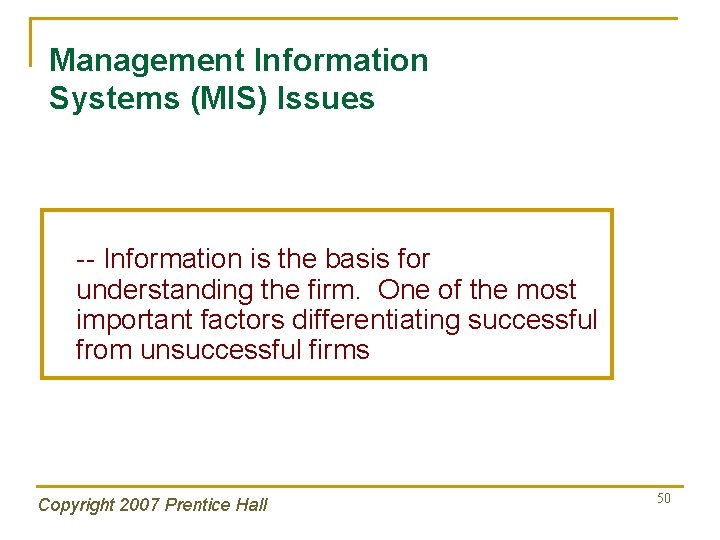 Management Information Systems (MIS) Issues

-- Information is the basis for understanding the firm.  One of the most important factors differentiating successful from unsuccessful firms

Copyright 2007 Prentice Hall

50